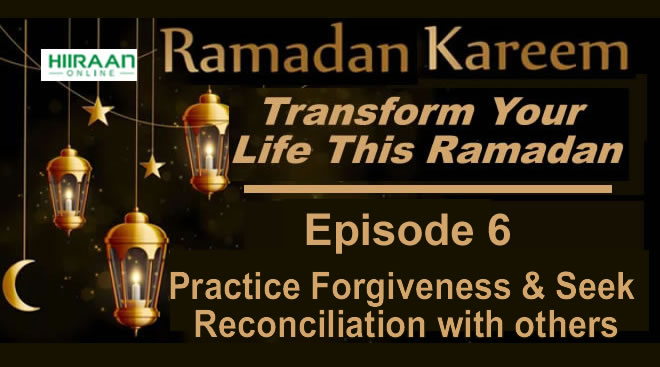 HIIRAAN ONLINE

Ramadan Kareem

Transform Your Life This Ramadan

Episode 6

Practice Forgiveness & Seek Reconciliation with others